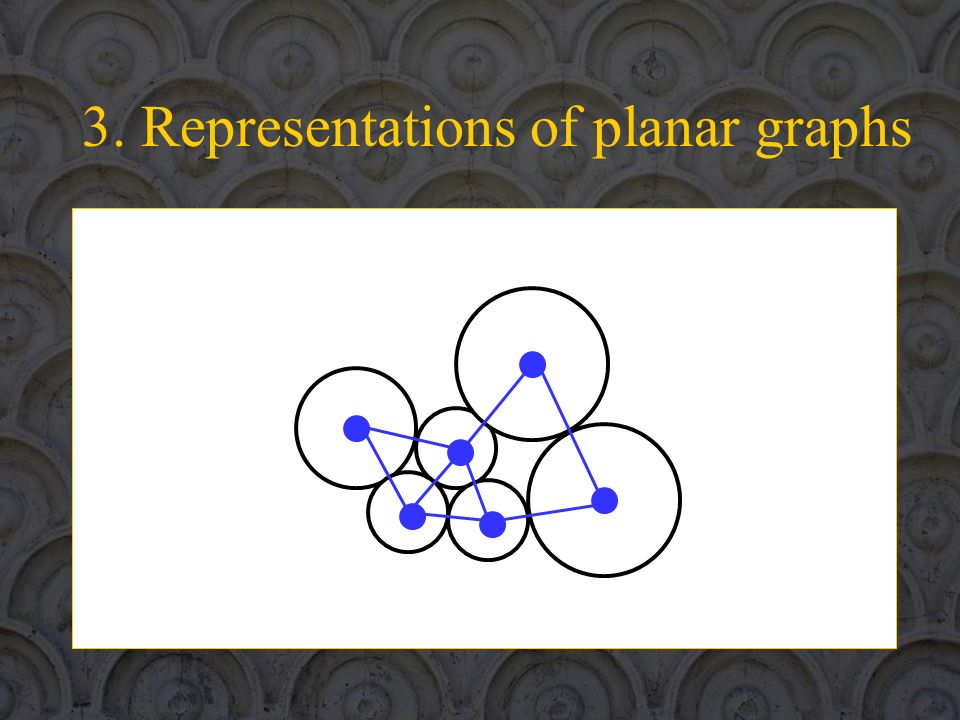 3. Representations of planar graphs